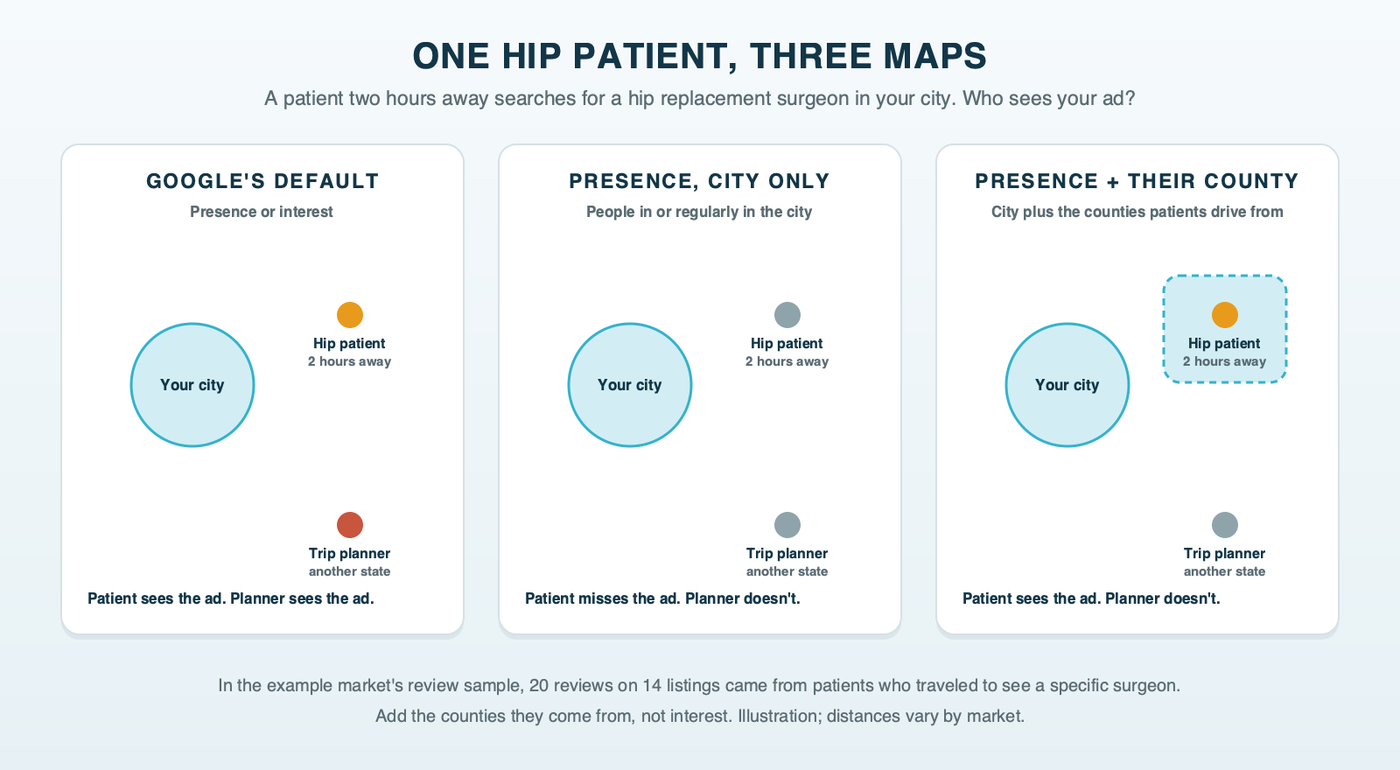 ONE HIP PATIENT, THREE MAPS

A patient two hours away searches for a hip replacement surgeon in your city. Who sees your ad?

GOOGLE'S DEFAULT

Presence or interest

Your city

Hip patient
2 hours away

Trip planner
another state

Patient sees the ad. Planner sees the ad.

PRESENCE, CITY ONLY

People in or regularly in the city

Your city

Hip patient
2 hours away

Trip planner
another state

Patient misses the ad. Planner doesn't.

PRESENCE + THEIR COUNTY

City plus the counties patients drive from

Your city

Hip patient
2 hours away

Trip planner
another state

Patient sees the ad. Planner doesn't.

In the example market's review sample, 20 reviews on 14 listings came from patients who traveled to see a specific surgeon.

Add the counties they come from, not interest. Illustration; distances vary by market.